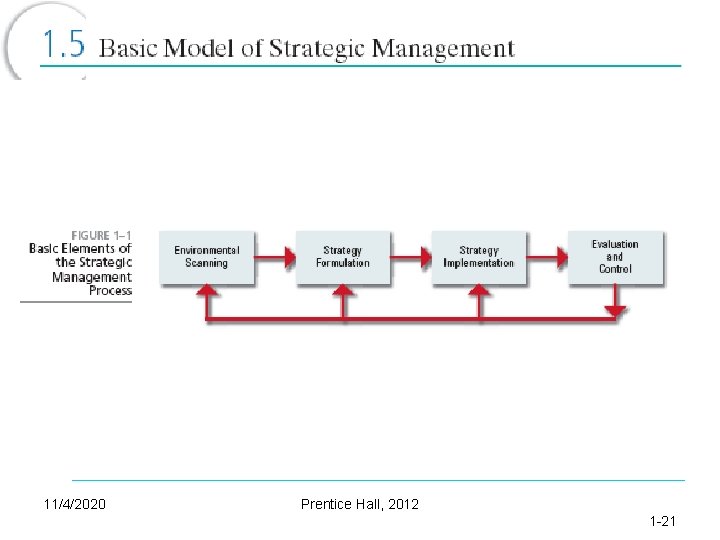 1.5 Basic Model of Strategic Management

FIGURE 1–1
Basic Elements of the Strategic Management Process

Environmental Scanning

Strategy Formulation

Strategy Implementation

Evaluation and Control

11/4/2020

Prentice Hall, 2012

1-21